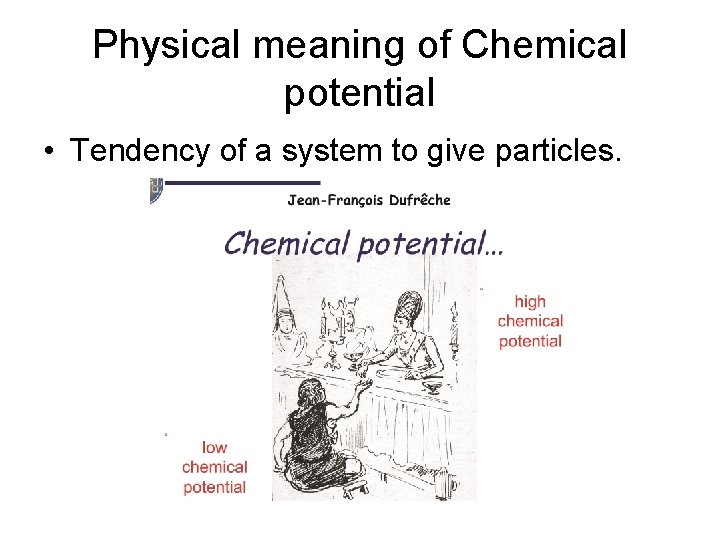 Physical meaning of Chemical potential

• Tendency of a system to give particles.

Jean-François Dufrêche

Chemical potential...

high chemical potential

low chemical potential